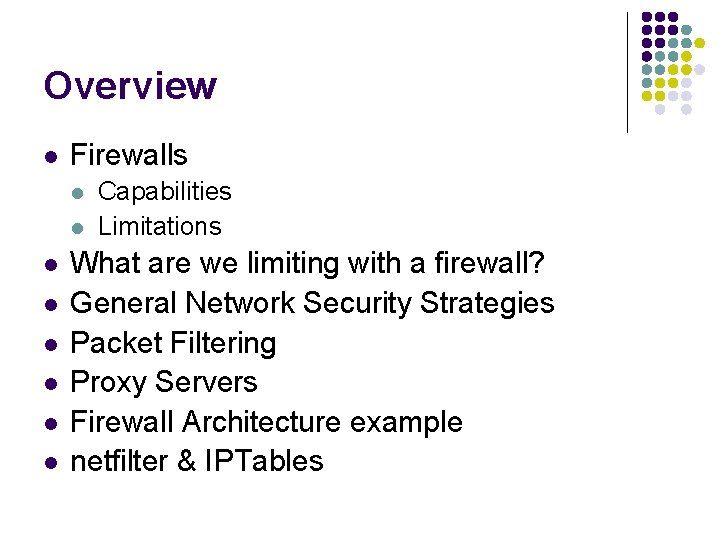 Overview

- Firewalls
  - Capabilities
  - Limitations
- What are we limiting with a firewall?
- General Network Security Strategies
- Packet Filtering
- Proxy Servers
- Firewall Architecture example
- netfilter & IPTables